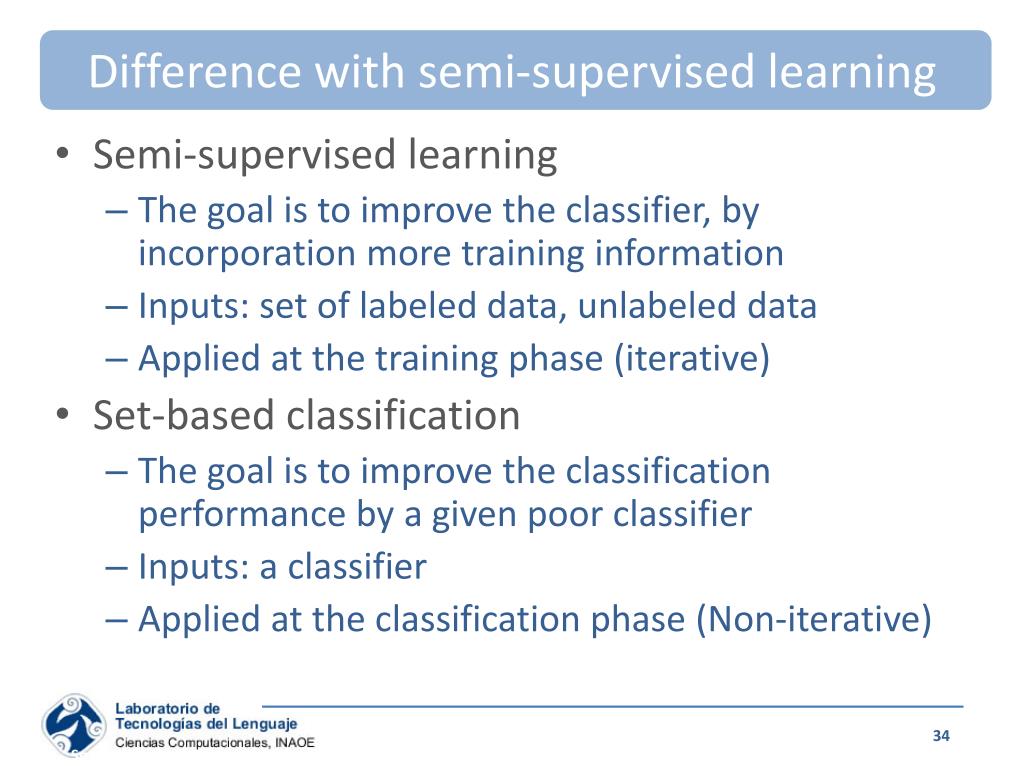 Difference with semi-supervised learning

• Semi-supervised learning
– The goal is to improve the classifier, by incorporation more training information
– Inputs: set of labeled data, unlabeled data
– Applied at the training phase (iterative)

• Set-based classification
– The goal is to improve the classification performance by a given poor classifier
– Inputs: a classifier
– Applied at the classification phase (Non-iterative)

Laboratorio de
Tecnologías del Lenguaje
Ciencias Computacionales, INAOE

34